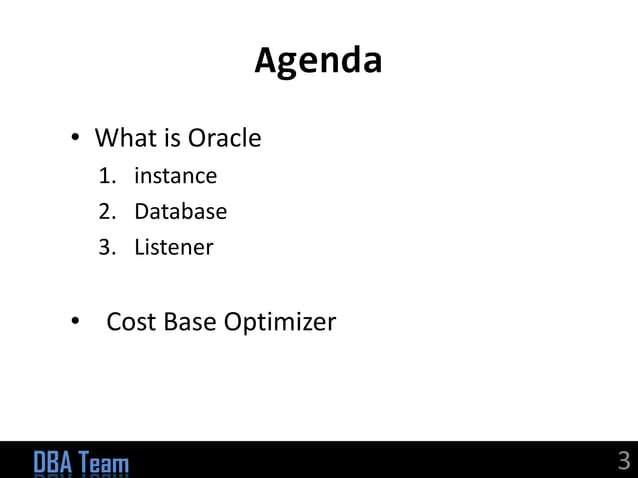 Agenda

• What is Oracle
1. instance
2. Database
3. Listener

• Cost Base Optimizer

DBA Team

3